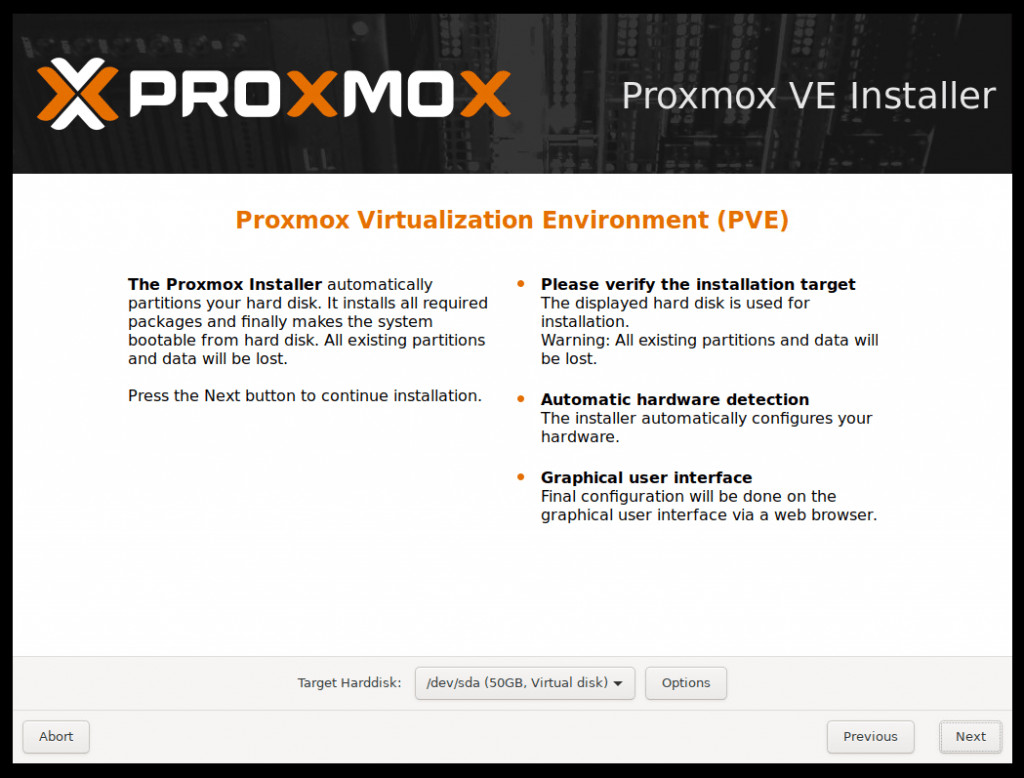 PROXMOX

Proxmox VE Installer

Proxmox Virtualization Environment (PVE)

The Proxmox Installer automatically partitions your hard disk. It installs all required packages and finally makes the system bootable from hard disk. All existing partitions and data will be lost.

Press the Next button to continue installation.

- Please verify the installation target
The displayed hard disk is used for installation.
Warning: All existing partitions and data will be lost.

- Automatic hardware detection
The installer automatically configures your hardware.

- Graphical user interface
Final configuration will be done on the graphical user interface via a web browser.

Target Harddisk: /dev/sda (50GB, Virtual disk) Options

Abort

Previous Next